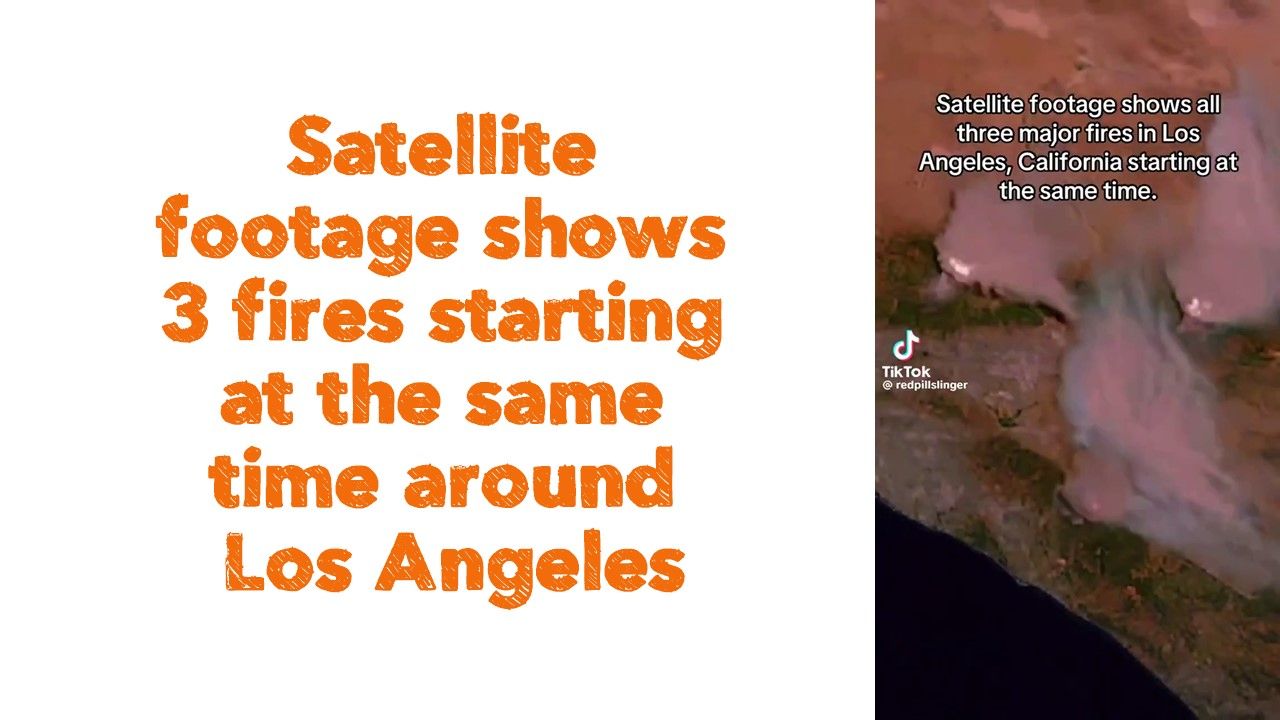 Satellite footage shows 3 fires starting at the same time around Los Angeles

Satellite footage shows all three major fires in Los Angeles, California starting at the same time.

TikTok
@ redpillslinger